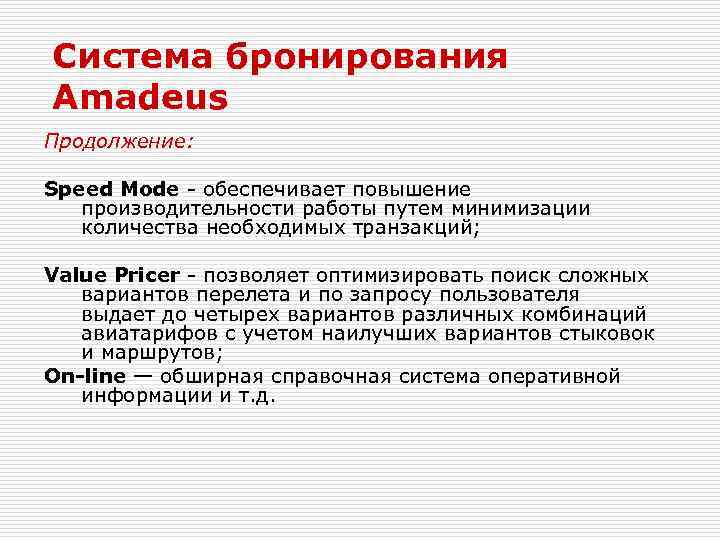 Система бронирования Amadeus

Продолжение:

Speed Mode - обеспечивает повышение производительности работы путем минимизации количества необходимых транзакций;

Value Pricer - позволяет оптимизировать поиск сложных вариантов перелета и по запросу пользователя выдает до четырех вариантов различных комбинаций авиатарифов с учетом наилучших вариантов стыковок и маршрутов;

On-line — обширная справочная система оперативной информации и т.д.